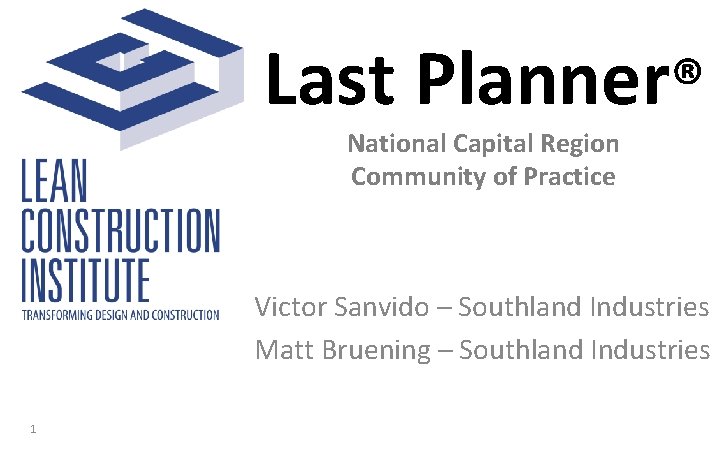 LEAN
CONSTRUCTION
INSTITUTE
TRANSFORMING DESIGN AND CONSTRUCTION

Last Planner®

National Capital Region
Community of Practice

Victor Sanvido – Southland Industries
Matt Bruening – Southland Industries

1